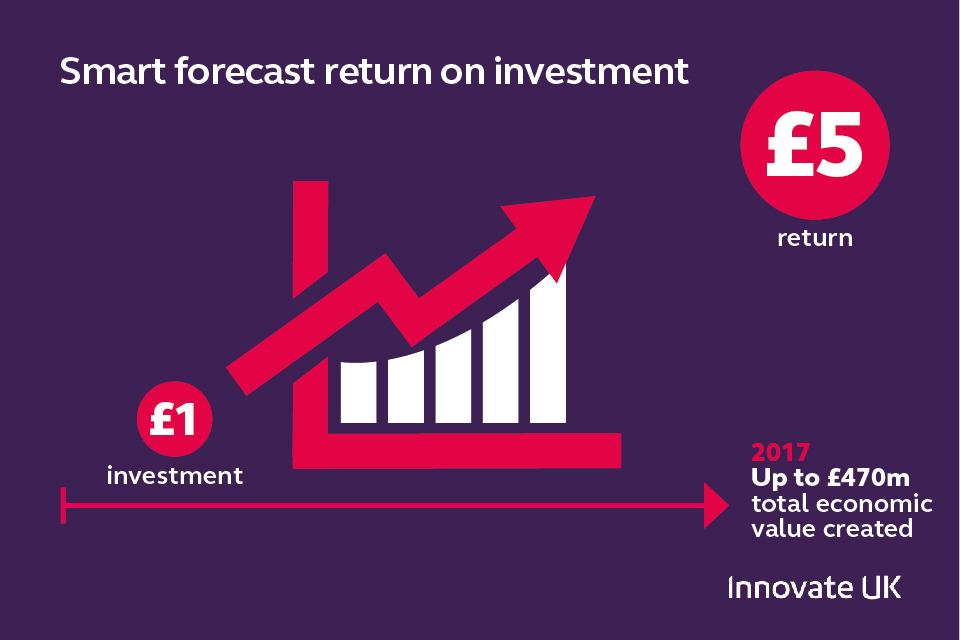 Smart forecast return on investment

£5

return

£1

investment

2017
Up to £470m
total economic value created

Innovate UK